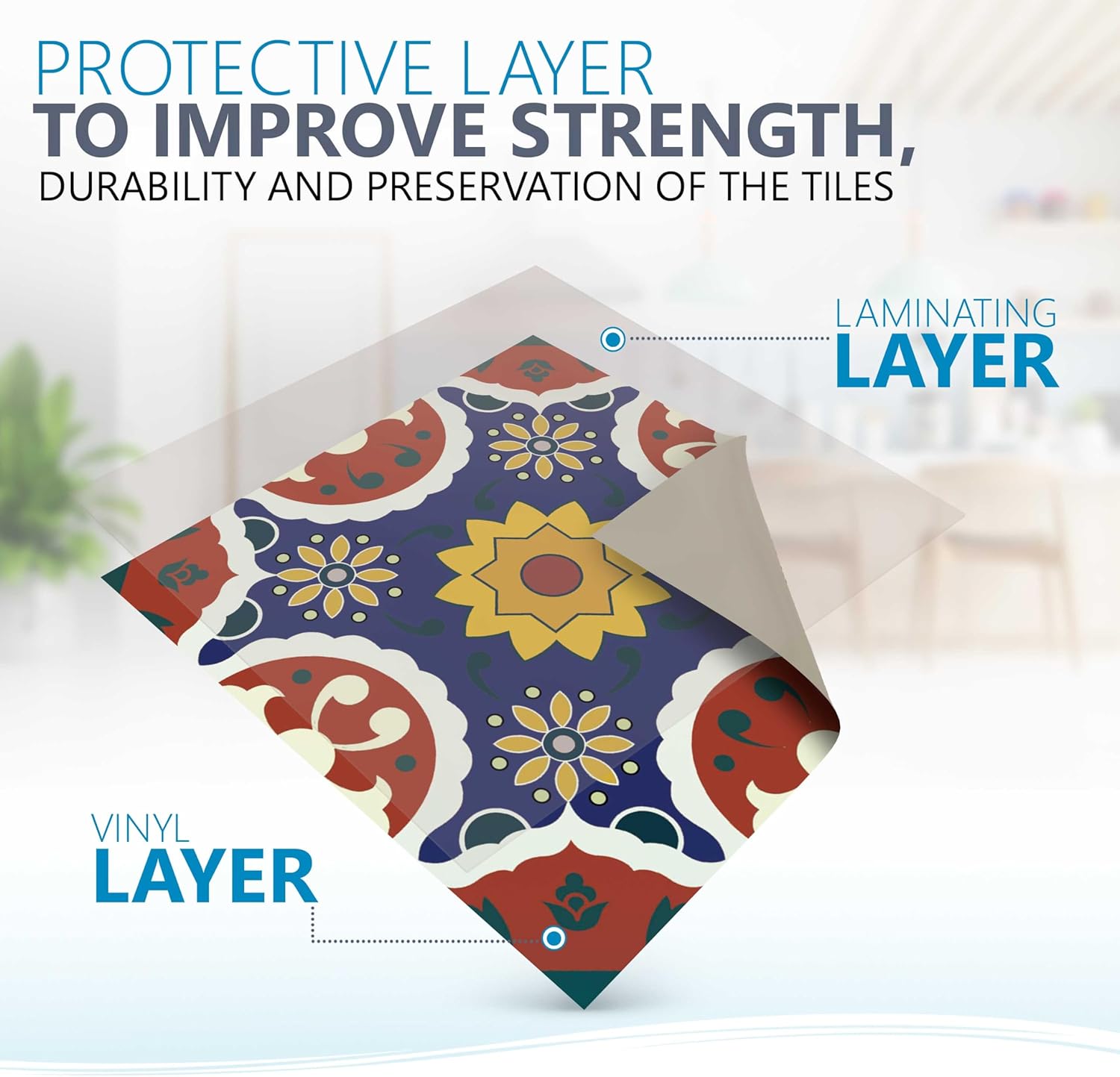 PROTECTIVE LAYER
TO IMPROVE STRENGTH,
DURABILITY AND PRESERVATION OF THE TILES

LAMINATING
LAYER

VINYL
LAYER